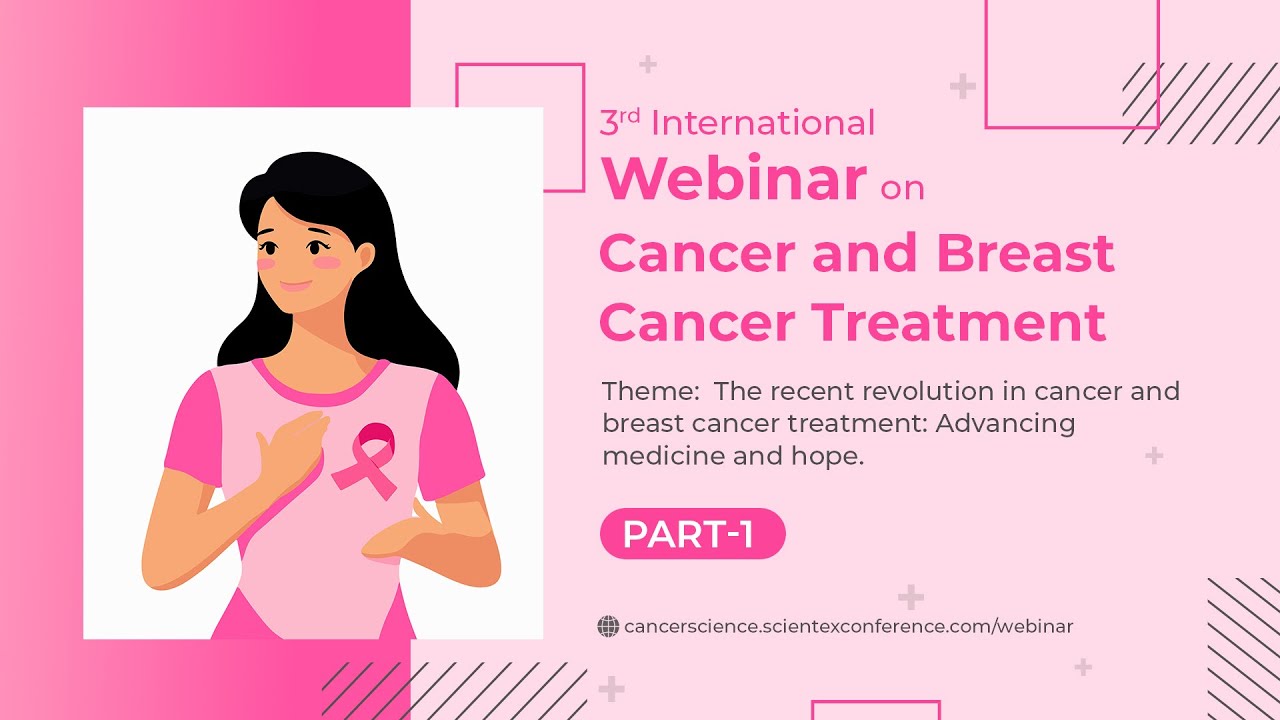 3rd International Webinar on Cancer and Breast Cancer Treatment

Theme: The recent revolution in cancer and breast cancer treatment: Advancing medicine and hope.

PART-1

cancerscience.scientexconference.com/webinar